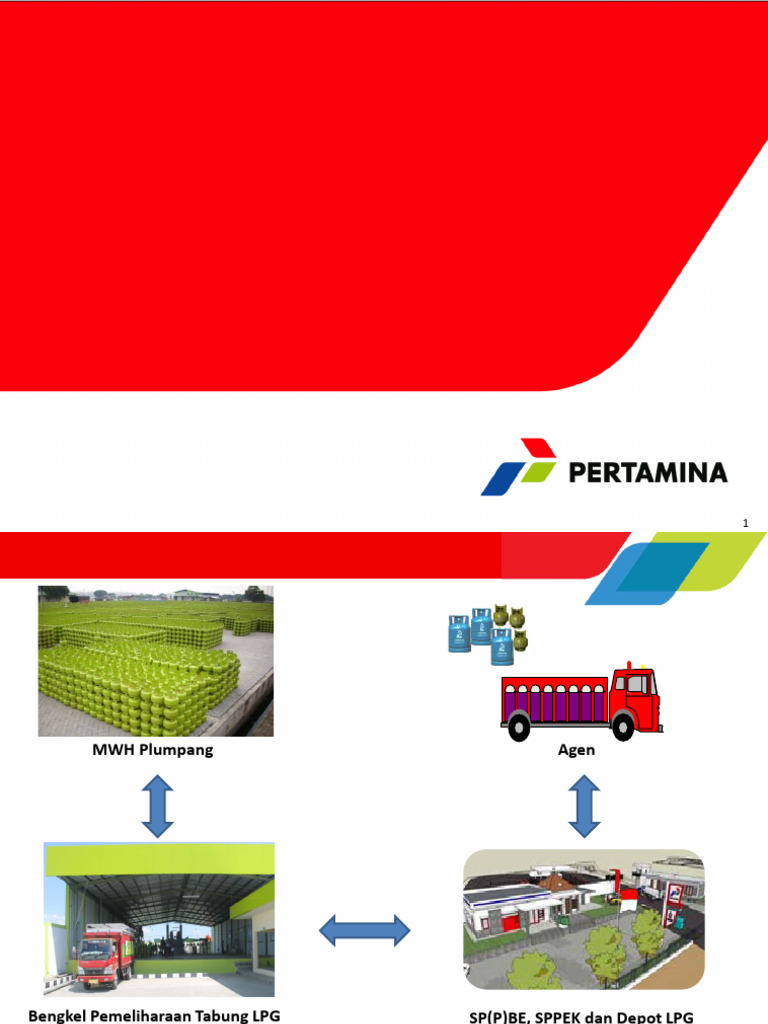 PERTAMINA

1

MWH Plumpang

Agen

Bengkel Pemeliharaan Tabung LPG

SP(P)BE, SPPEK dan Depot LPG